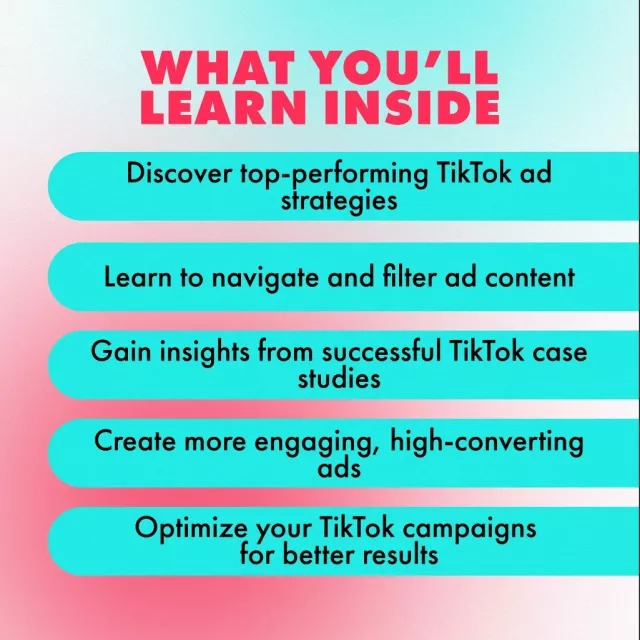 WHAT YOU'LL LEARN INSIDE

Discover top-performing TikTok ad strategies

Learn to navigate and filter ad content

Gain insights from successful TikTok case studies

Create more engaging, high-converting ads

Optimize your TikTok campaigns for better results